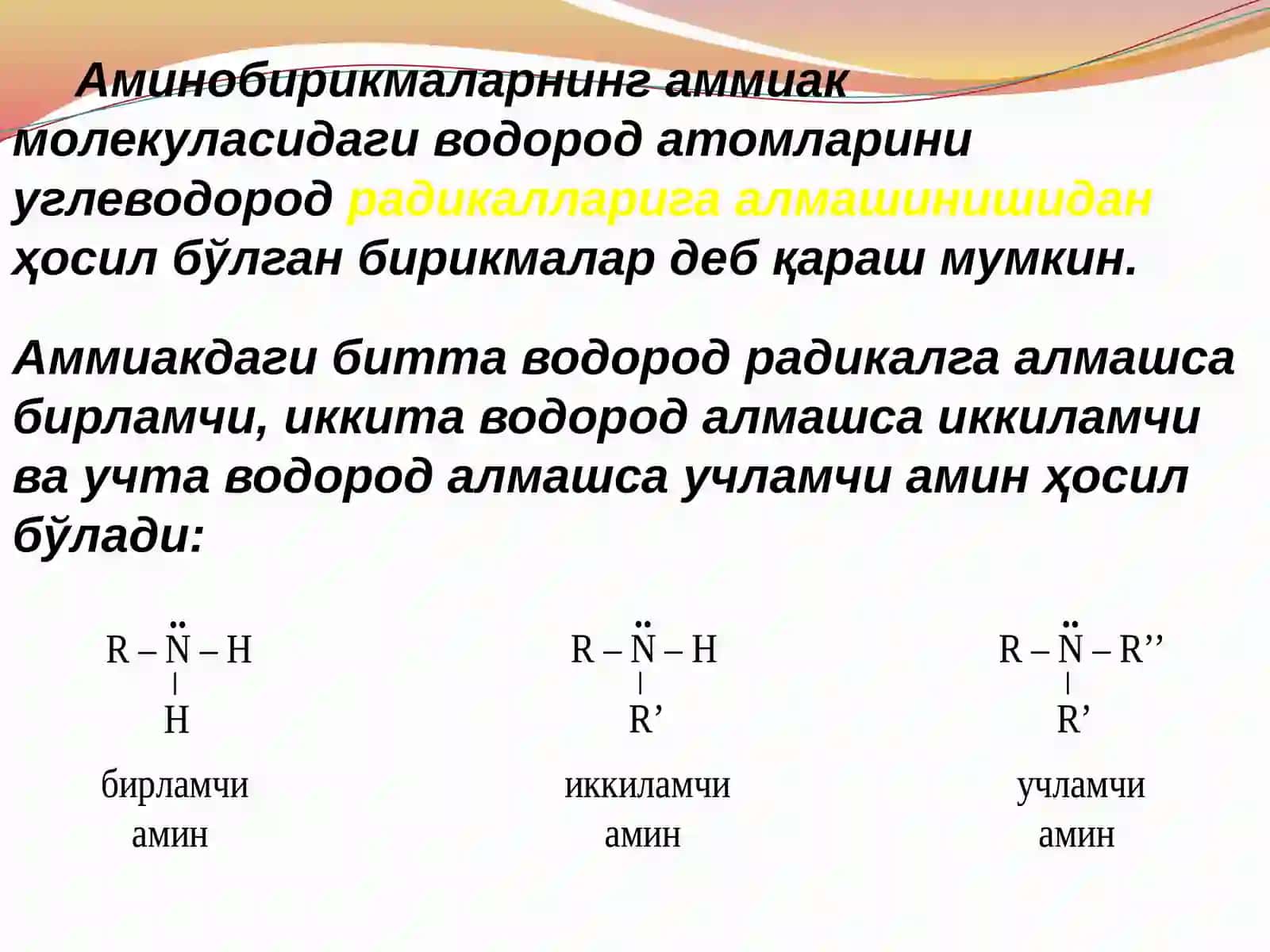 Аминобирикмаларнинг аммиак молекуласидаги водород атомларини углеводород радикалларига алмашинишидан ҳосил бўлган бирикмалар деб қараш мумкин.

Аммиакдаги битта водород радикалга алмашса бирламчи, иккита водород алмашса иккиламчи ва учта водород алмашса учламчи амин ҳосил бўлади:

$R - \ddot{N} - H$
|
H

бирламчи амин

$R - \ddot{N} - H$
|
R’

иккиламчи амин

$R - \ddot{N} - R''$
|
R’

учламчи амин